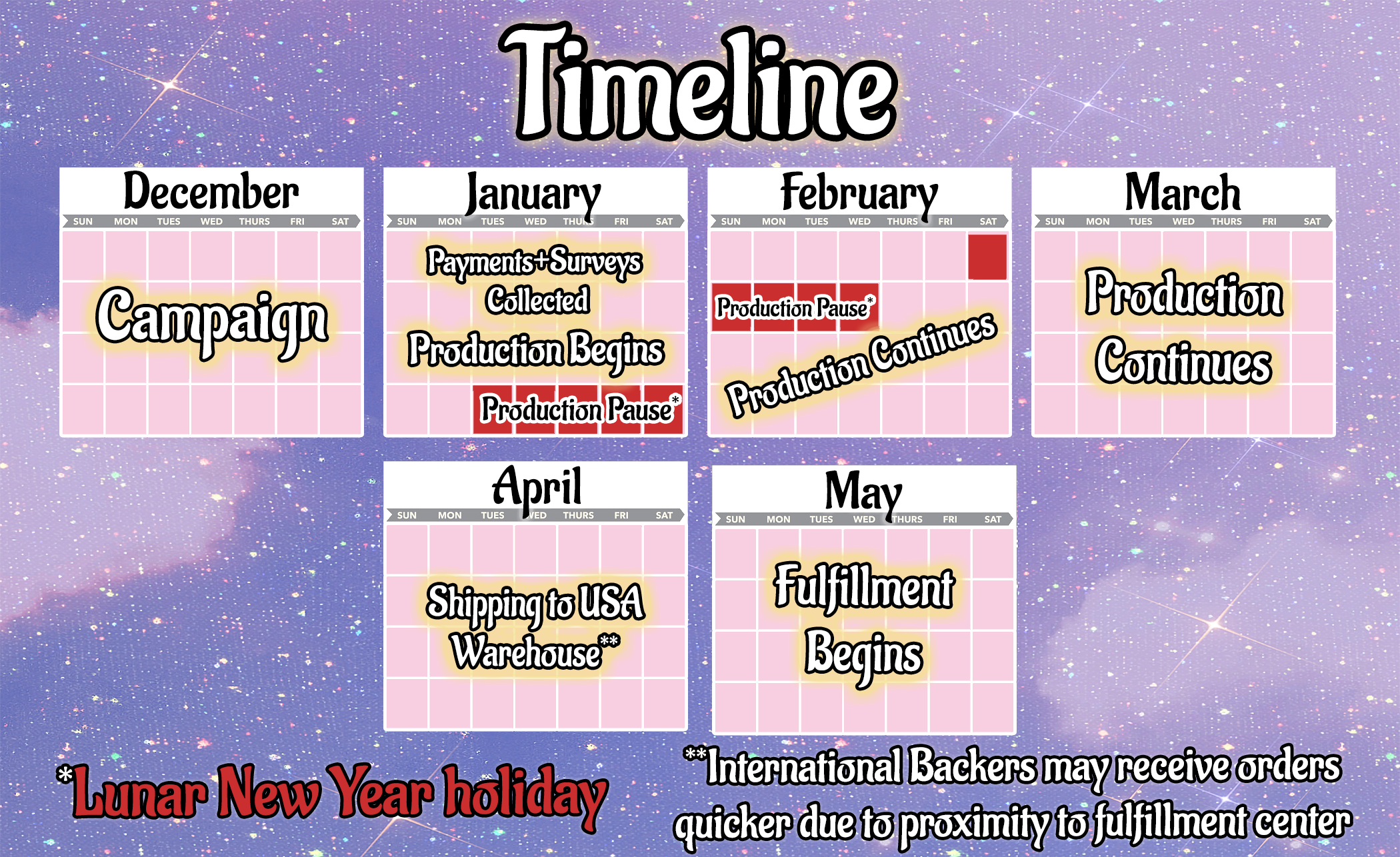 Timeline

December
SUN MON TUES WED THURS FRI SAT
Campaign

January
SUN MON TUES WED THURS FRI SAT
Payments+Surveys Collected
Production Begins
Production Pause*

February
SUN MON TUES WED THURS FRI SAT
Production Pause*
Production Continues

March
SUN MON TUES WED THURS FRI SAT
Production Continues

April
SUN MON TUES WED THURS FRI SAT
Shipping to USA Warehouse**

May
SUN MON TUES WED THURS FRI SAT
Fulfillment Begins

*Lunar New Year holiday

**International Backers may receive orders quicker due to proximity to fulfillment center